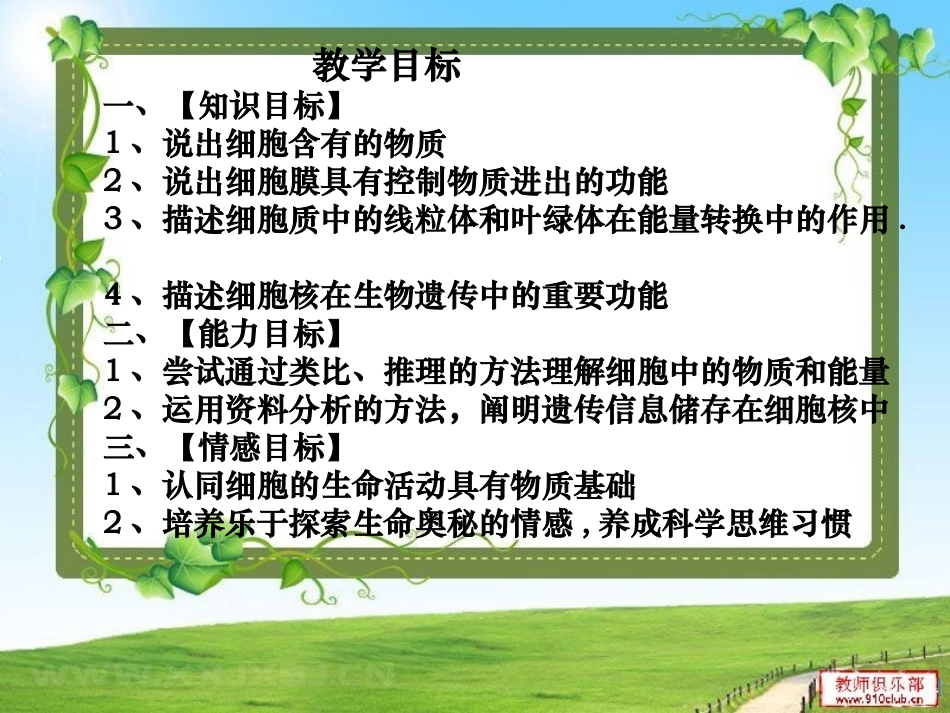 教学目标

一、【知识目标】
１、说出细胞含有的物质
２、说出细胞膜具有控制物质进出的功能
３、描述细胞质中的线粒体和叶绿体在能量转换中的作用．

４、描述细胞核在生物遗传中的重要功能
二、【能力目标】
１、尝试通过类比、推理的方法理解细胞中的物质和能量
２、运用资料分析的方法，阐明遗传信息储存在细胞核中
三、【情感目标】
１、认同细胞的生命活动具有物质基础
２、培养乐于探索生命奥秘的情感，养成科学思维习惯

教师俱乐部
www.910club.cn